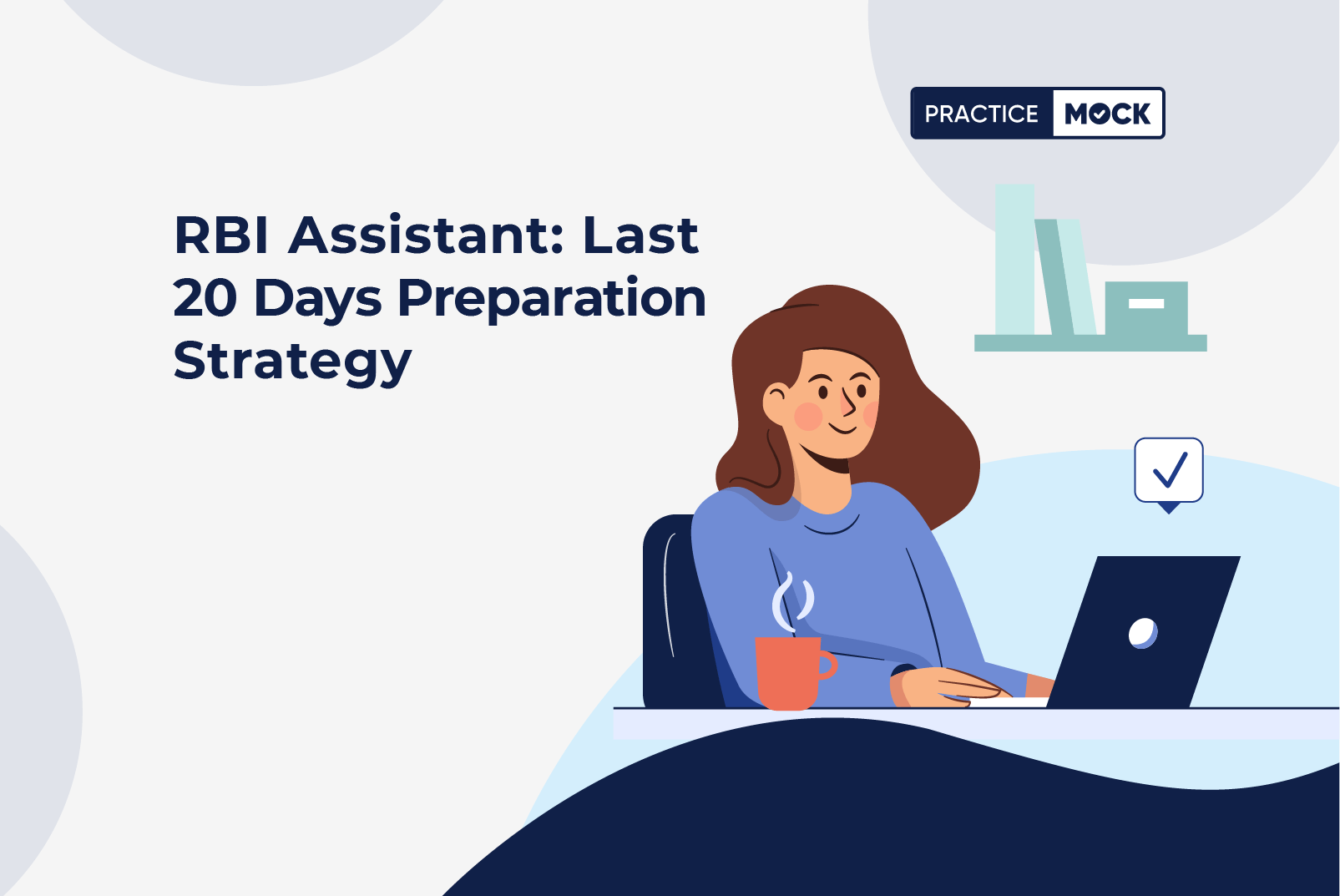 PRACTICE MOCK

RBI Assistant: Last 20 Days Preparation Strategy